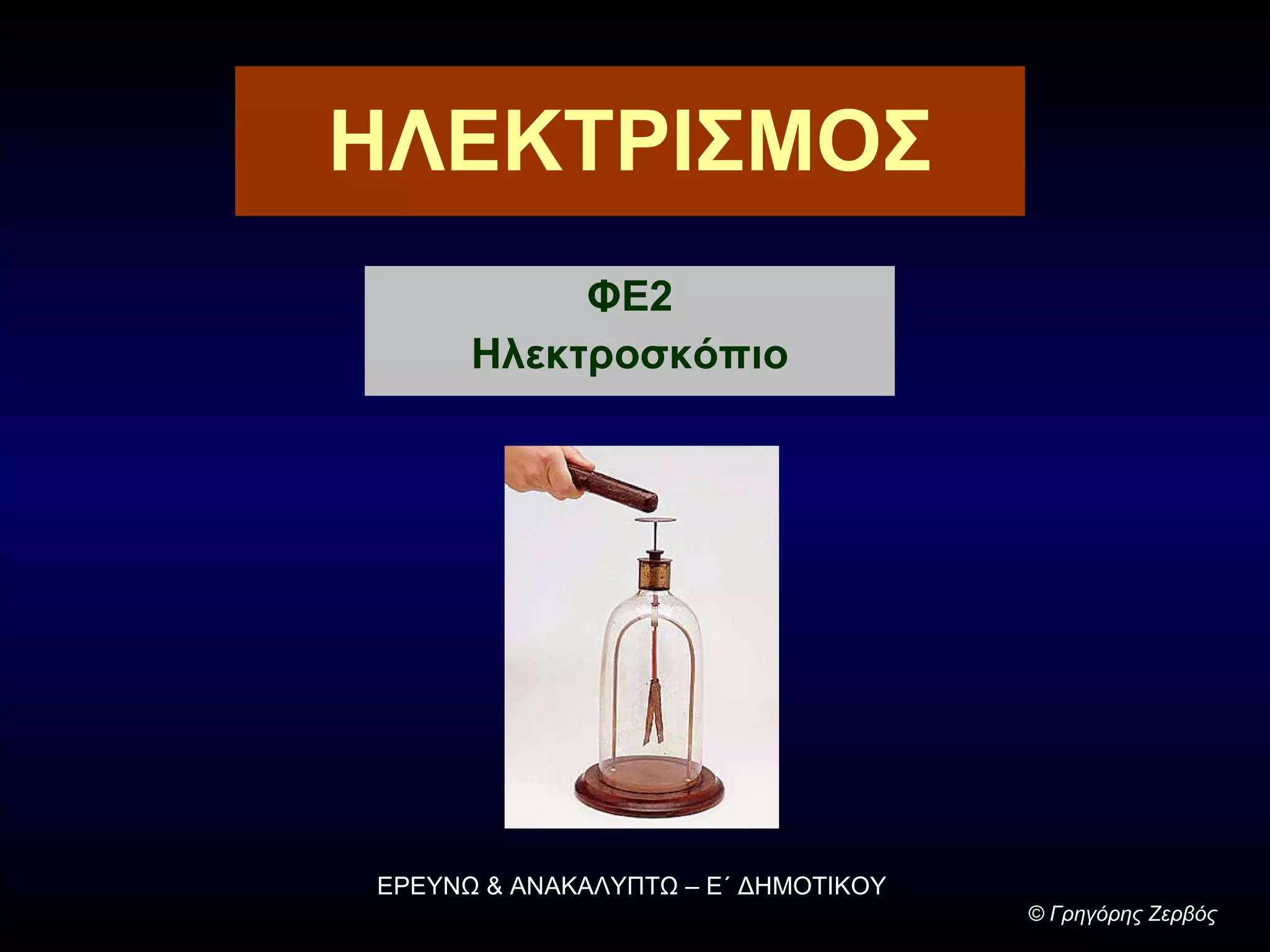 ΗΛΕΚΤΡΙΣΜΟΣ

ΦΕ2
Ηλεκτροσκόπιο

ΕΡΕΥΝΩ & ΑΝΑΚΑΛΥΠΤΩ – Ε΄ ΔΗΜΟΤΙΚΟΥ

© Γρηγόρης Ζερβός